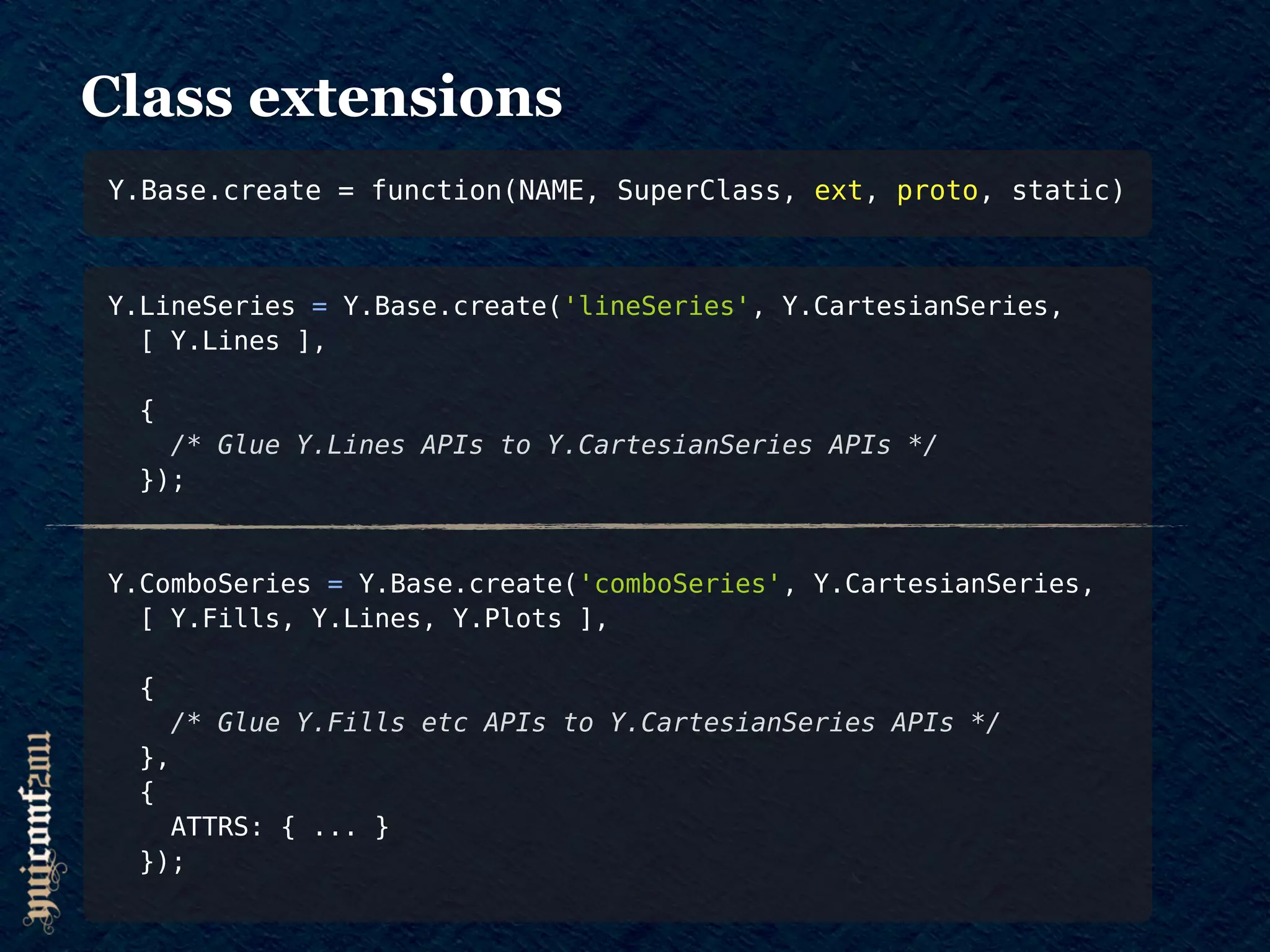 Class extensions

Y.Base.create = function(NAME, SuperClass, ext, proto, static)

Y.LineSeries = Y.Base.create('lineSeries', Y.CartesianSeries,
  [ Y.Lines ],

  {
    /* Glue Y.Lines APIs to Y.CartesianSeries APIs */
  });

Y.ComboSeries = Y.Base.create('comboSeries', Y.CartesianSeries,
  [ Y.Fills, Y.Lines, Y.Plots ],

  {
    /* Glue Y.Fills etc APIs to Y.CartesianSeries APIs */
  },
  {
    ATTRS: { ... }
  });

yuiconf2011